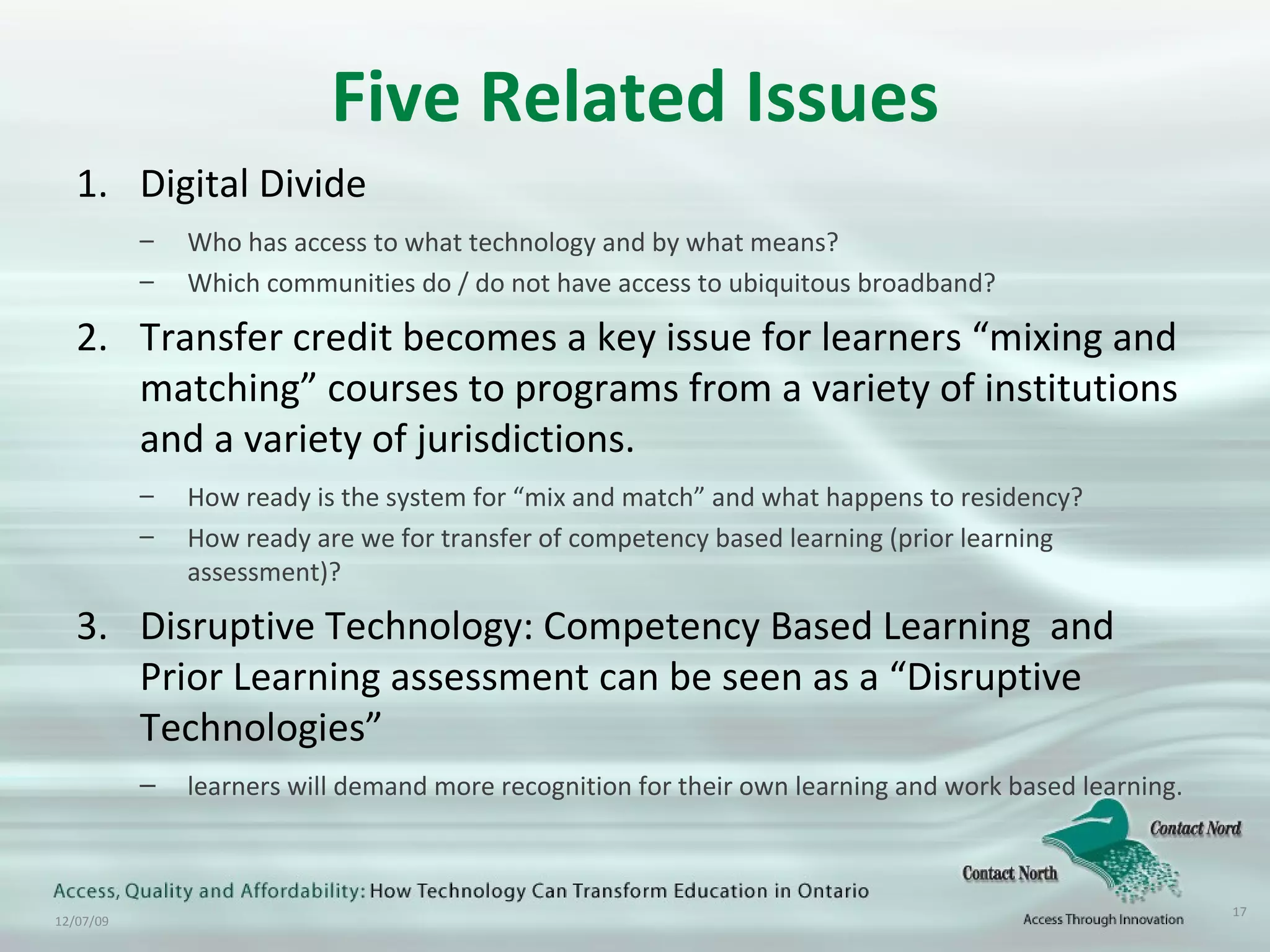 Five Related Issues

1. Digital Divide

– Who has access to what technology and by what means?
– Which communities do / do not have access to ubiquitous broadband?

2. Transfer credit becomes a key issue for learners “mixing and matching” courses to programs from a variety of institutions and a variety of jurisdictions.

– How ready is the system for “mix and match” and what happens to residency?
– How ready are we for transfer of competency based learning (prior learning assessment)?

3. Disruptive Technology: Competency Based Learning and Prior Learning assessment can be seen as a “Disruptive Technologies”

– learners will demand more recognition for their own learning and work based learning.

Contact Nord
Contact North
Access Through Innovation

Access, Quality and Affordability: How Technology Can Transform Education in Ontario

12/07/09

17